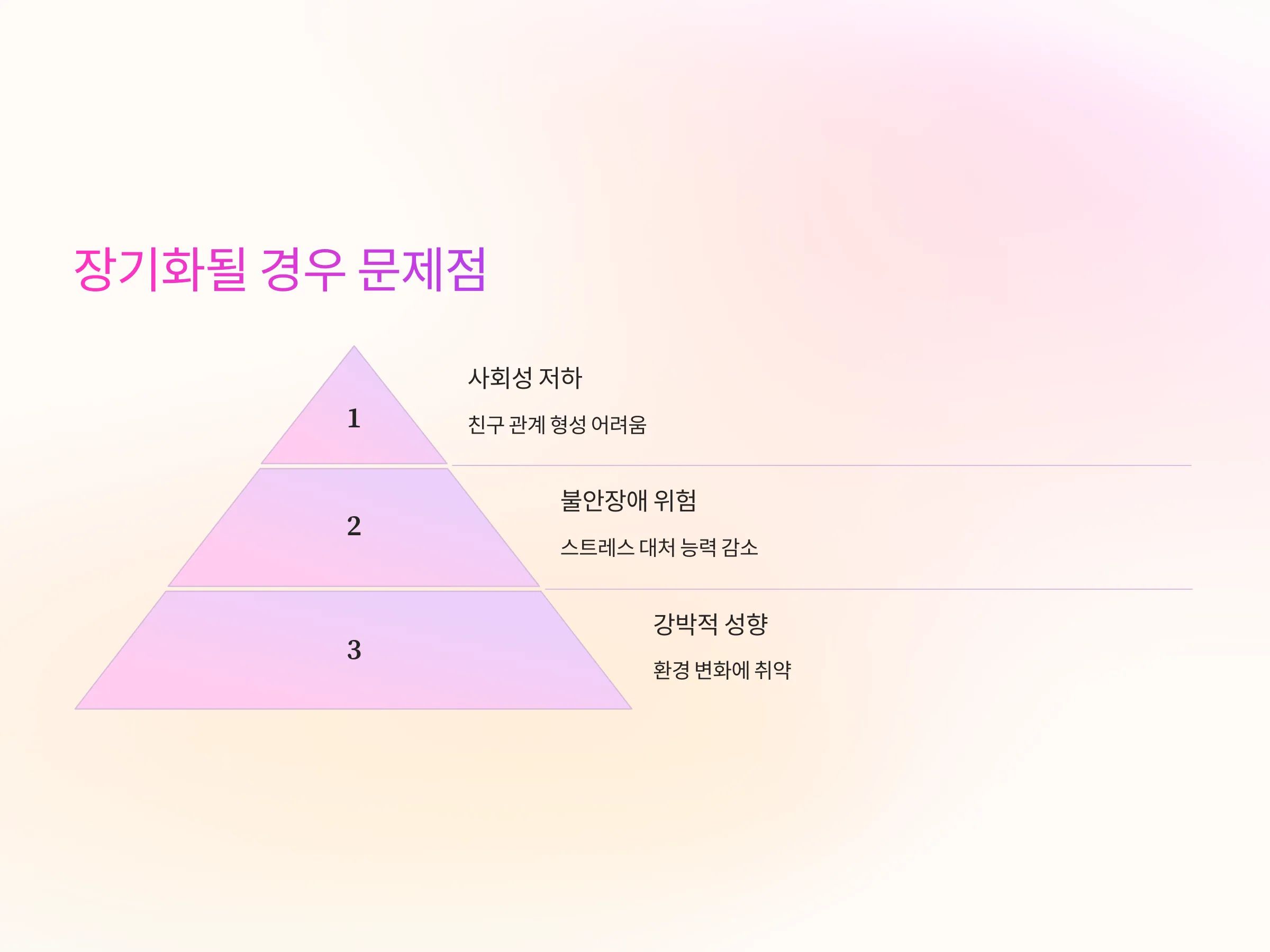 장기화될 경우 문제점

1

사회성 저하

친구 관계 형성 어려움

2

불안장애 위험

스트레스 대처 능력 감소

3

강박적 성향

환경 변화에 취약